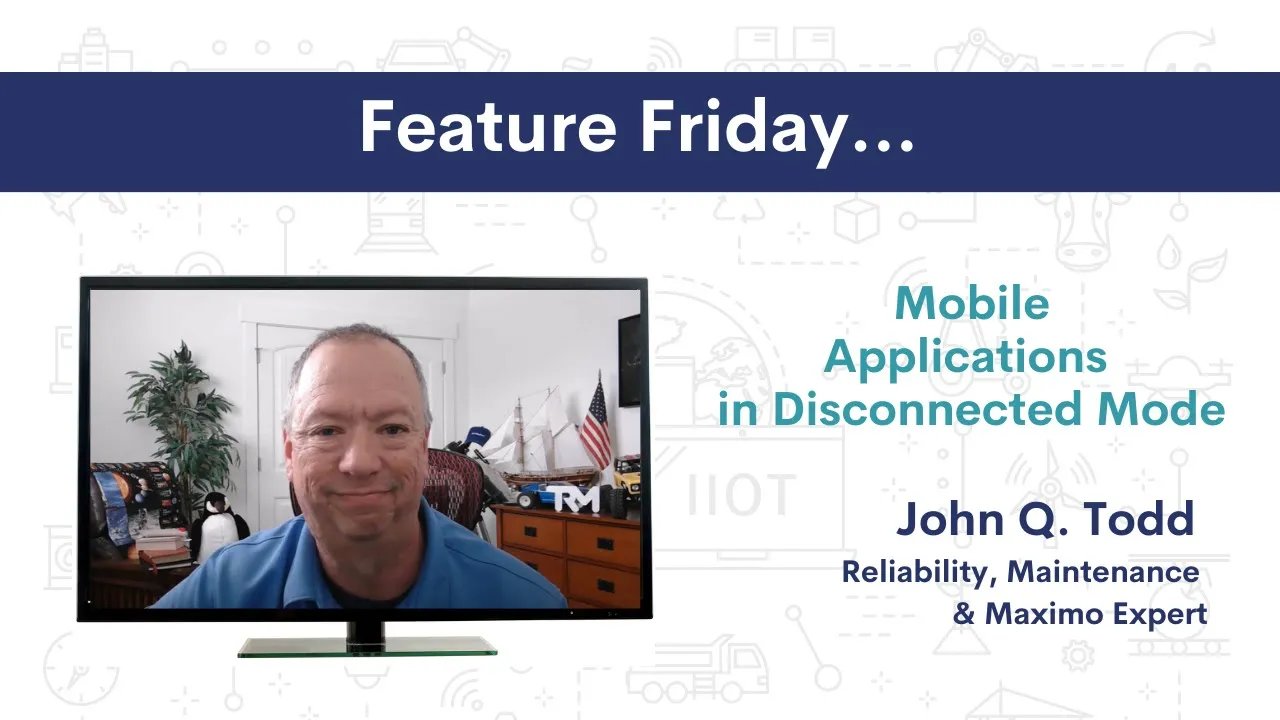 Feature Friday...

TRM

IIOT

Mobile Applications in Disconnected Mode

John Q. Todd

Reliability, Maintenance & Maximo Expert